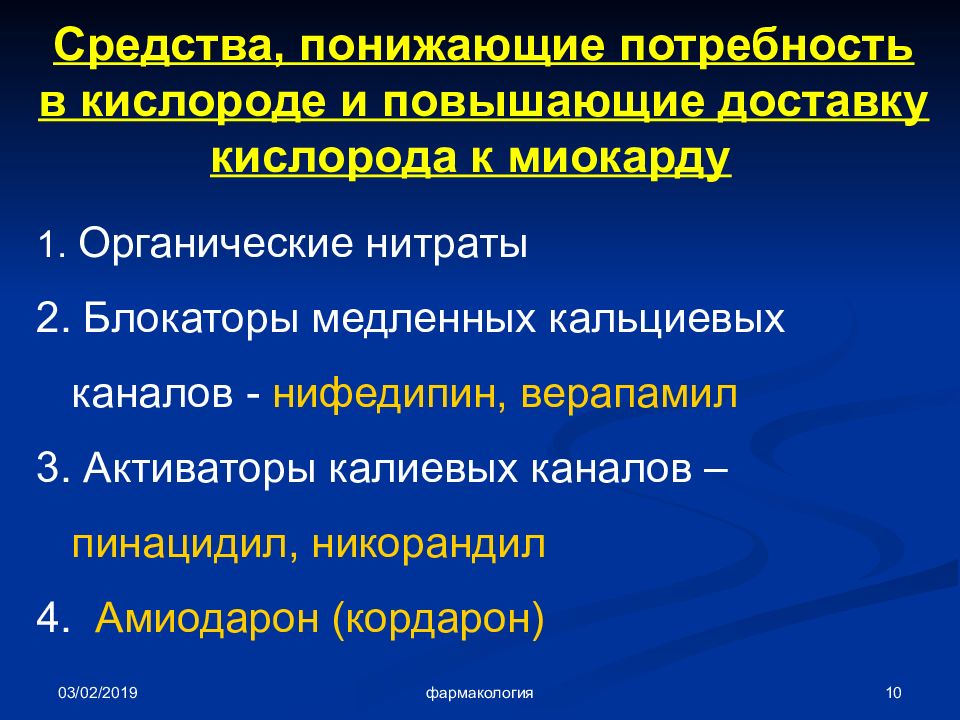 Средства, понижающие потребность в кислороде и повышающие доставку кислорода к миокарду

1. Органические нитраты

2. Блокаторы медленных кальциевых каналов - нифедипин, верапамил

3. Активаторы калиевых каналов – пинацидил, никорандил

4. Амиодарон (кордарон)

03/02/2019

фармакология

10